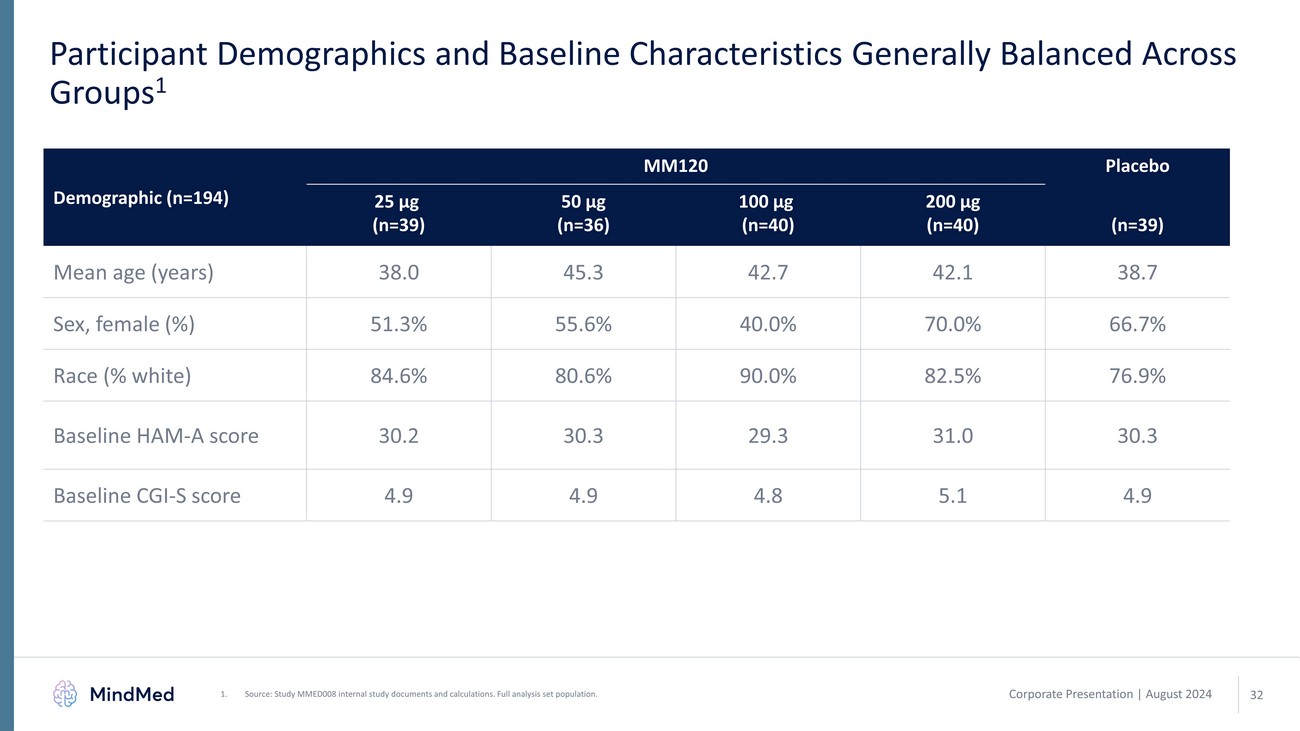 Participant Demographics and Baseline Characteristics Generally Balanced Across Groups$^1$

| Demographic (n=194) | MM120 25 µg (n=39) | MM120 50 µg (n=36) | MM120 100 µg (n=40) | MM120 200 µg (n=40) | Placebo (n=39) |
|---|---|---|---|---|---|
| Mean age (years) | 38.0 | 45.3 | 42.7 | 42.1 | 38.7 |
| Sex, female (%) | 51.3% | 55.6% | 40.0% | 70.0% | 66.7% |
| Race (% white) | 84.6% | 80.6% | 90.0% | 82.5% | 76.9% |
| Baseline HAM-A score | 30.2 | 30.3 | 29.3 | 31.0 | 30.3 |
| Baseline CGI-S score | 4.9 | 4.9 | 4.8 | 5.1 | 4.9 |

MindMed

1. Source: Study MMED008 internal study documents and calculations. Full analysis set population.

Corporate Presentation | August 2024

32